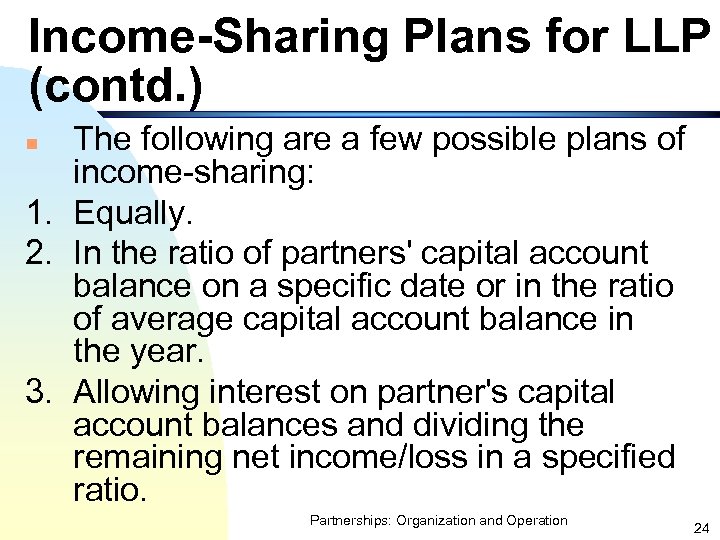 Income-Sharing Plans for LLP (contd.)

The following are a few possible plans of income-sharing:

1. Equally.
2. In the ratio of partners' capital account balance on a specific date or in the ratio of average capital account balance in the year.
3. Allowing interest on partner's capital account balances and dividing the remaining net income/loss in a specified ratio.

Partnerships: Organization and Operation

24